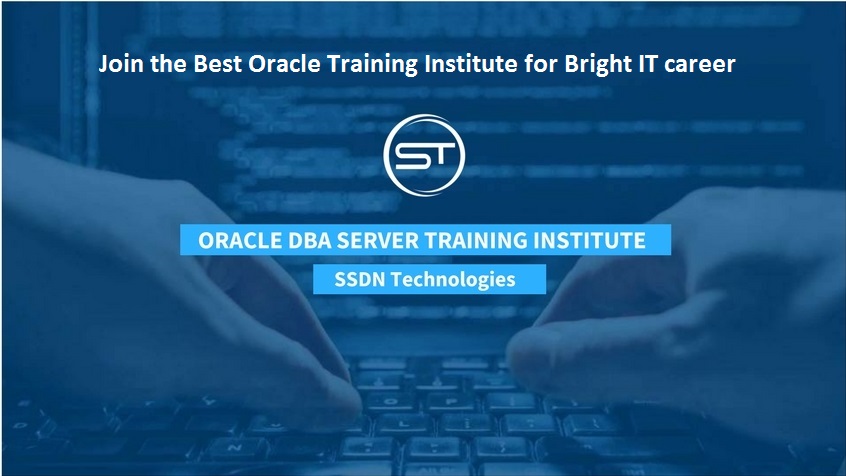 Join the Best Oracle Training Institute for Bright IT career

ST

ORACLE DBA SERVER TRAINING INSTITUTE

SSDN Technologies